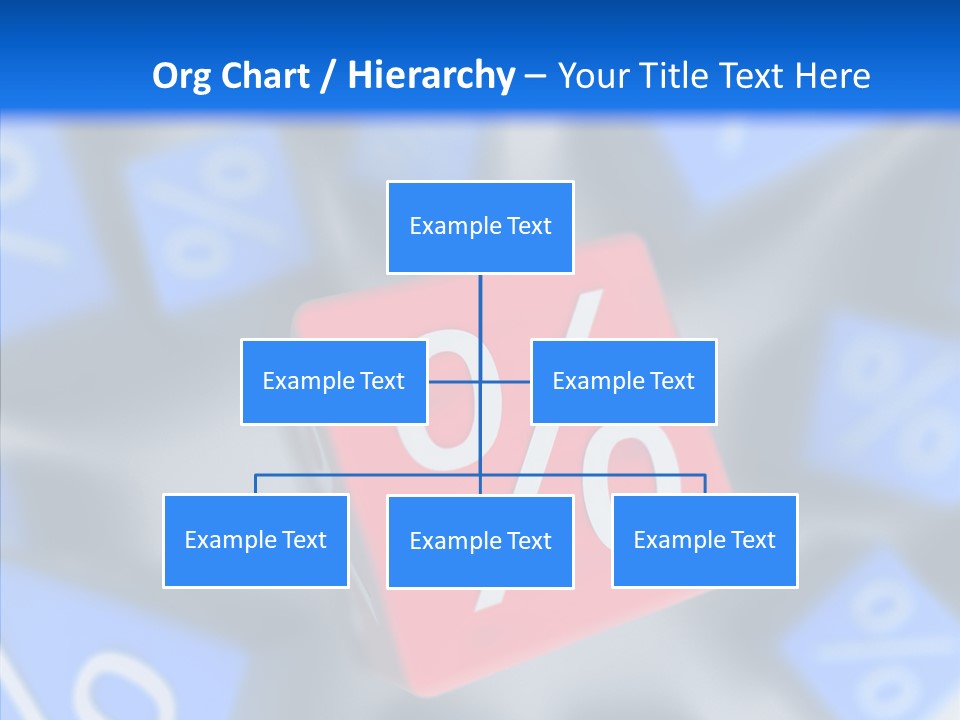 Org Chart / Hierarchy – Your Title Text Here

Example Text

Example Text

Example Text

Example Text

Example Text

Example Text